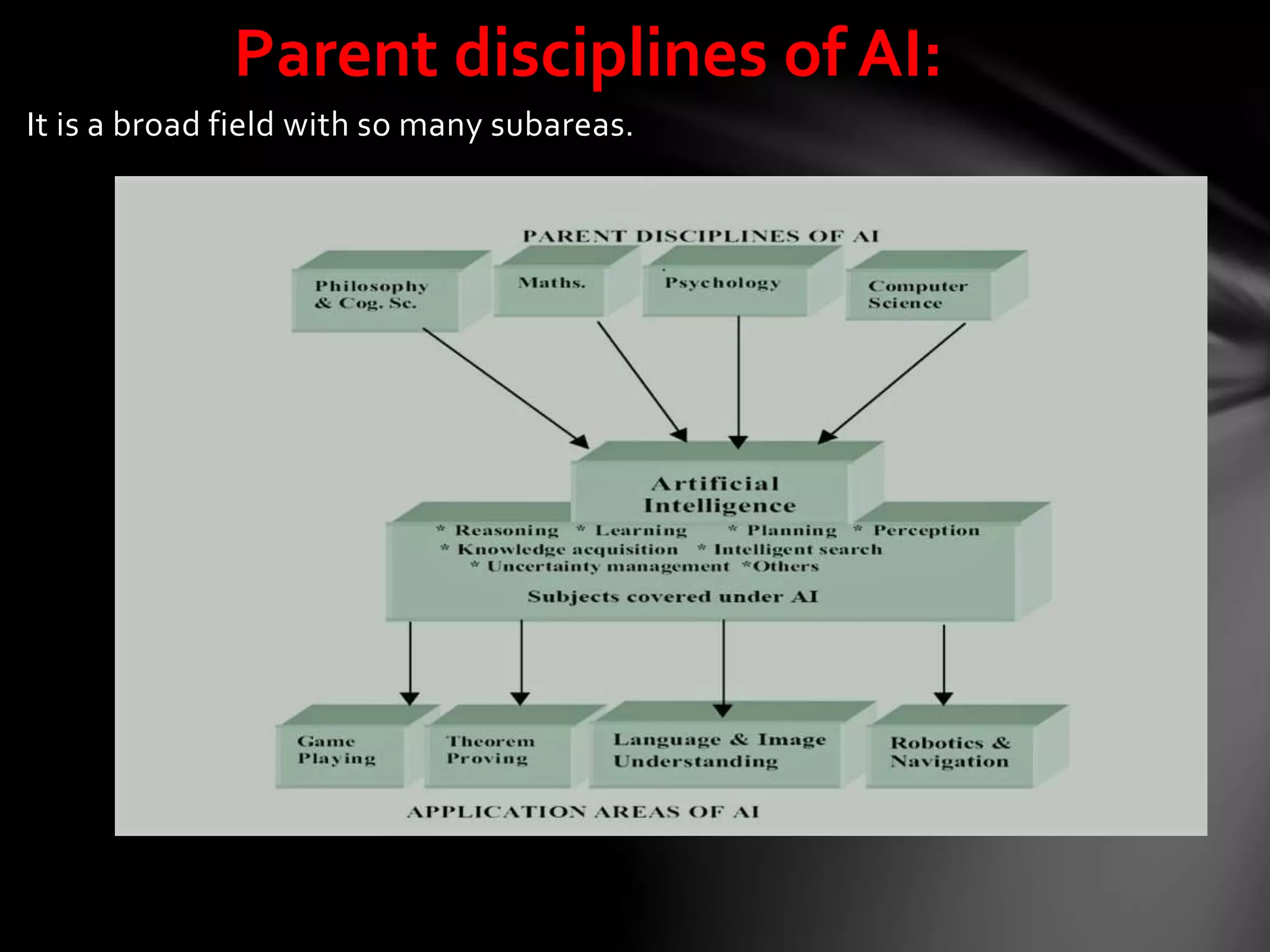 Parent disciplines of AI:

It is a broad field with so many subareas.

PARENT DISCIPLINES OF AI

Philosophy & Cog. Sc.

Maths.

Psychology

Computer Science

Artificial Intelligence

* Reasoning * Learning * Planning * Perception
* Knowledge acquisition * Intelligent search
* Uncertainty management *Others

Subjects covered under AI

Game Playing

Theorem Proving

Language & Image Understanding

Robotics & Navigation

APPLICATION AREAS OF AI